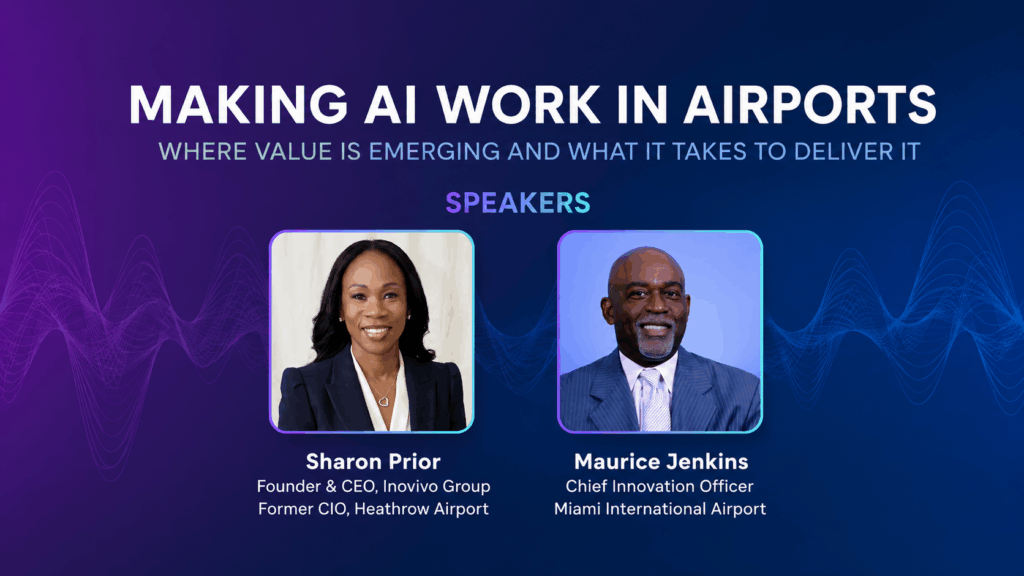 MAKING AI WORK IN AIRPORTS
WHERE VALUE IS EMERGING AND WHAT IT TAKES TO DELIVER IT

SPEAKERS

Sharon Prior
Founder & CEO, Inovivo Group
Former CIO, Heathrow Airport

Maurice Jenkins
Chief Innovation Officer
Miami International Airport